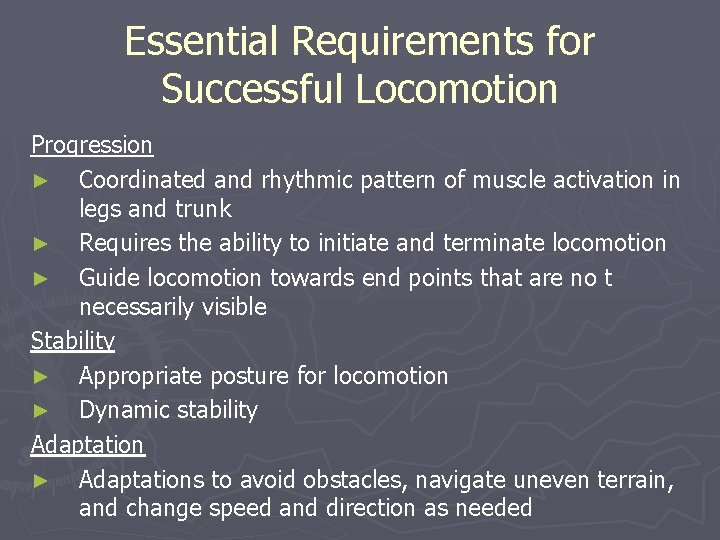 Essential Requirements for Successful Locomotion

Progression

► Coordinated and rhythmic pattern of muscle activation in legs and trunk

► Requires the ability to initiate and terminate locomotion

► Guide locomotion towards end points that are no t necessarily visible

Stability

► Appropriate posture for locomotion

► Dynamic stability

Adaptation

► Adaptations to avoid obstacles, navigate uneven terrain, and change speed and direction as needed